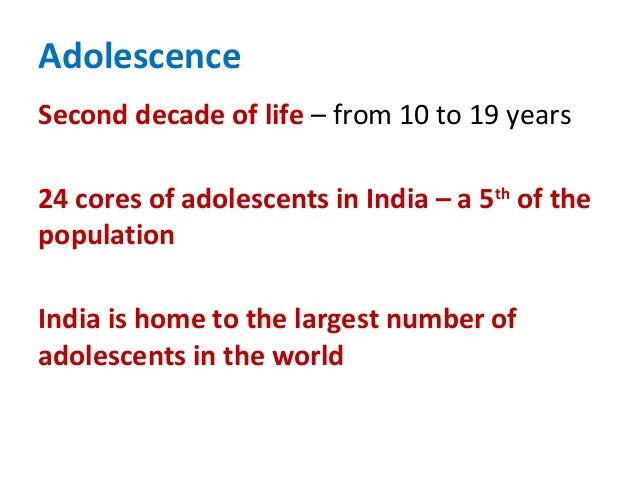 Adolescence

Second decade of life – from 10 to 19 years

24 cores of adolescents in India – a 5$^{th}$ of the population

India is home to the largest number of adolescents in the world